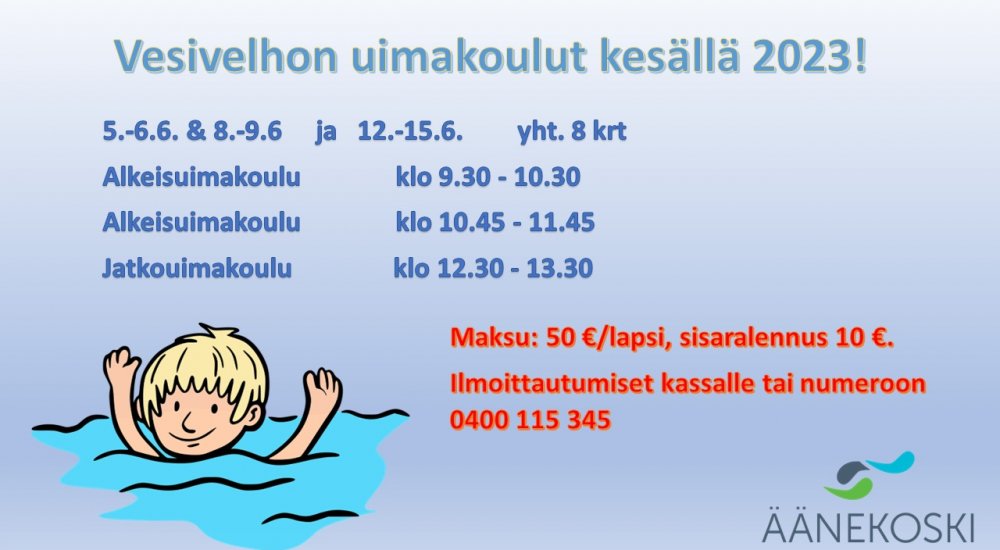 Vesivelhon uimakoulut kesällä 2023!

5.-6.6. & 8.-9.6 ja 12.-15.6. yht. 8 krt

Alkeisuimakoulu klo 9.30 - 10.30

Alkeisuimakoulu klo 10.45 - 11.45

Jatkouimakoulu klo 12.30 - 13.30

Maksu: 50 €/lapsi, sisaralennus 10 €.

Ilmoittautumiset kassalle tai numeroon 0400 115 345

ÄÄNEKOSKI